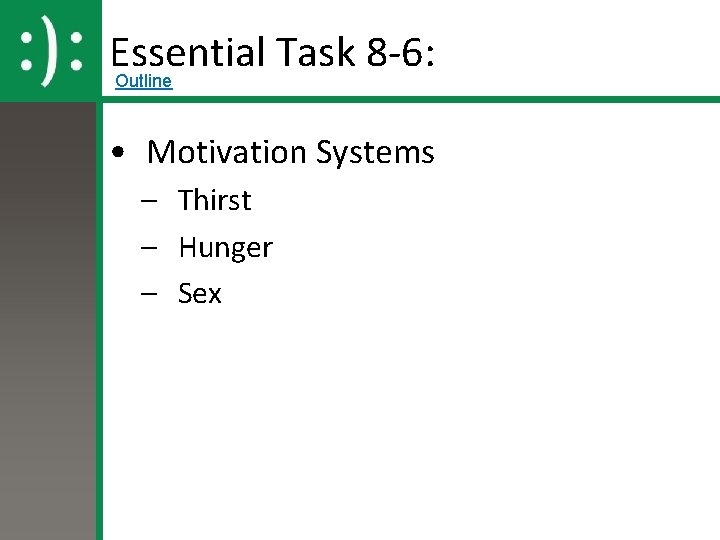 :):

Essential Task 8-6:

Outline

• Motivation Systems
– Thirst
– Hunger
– Sex